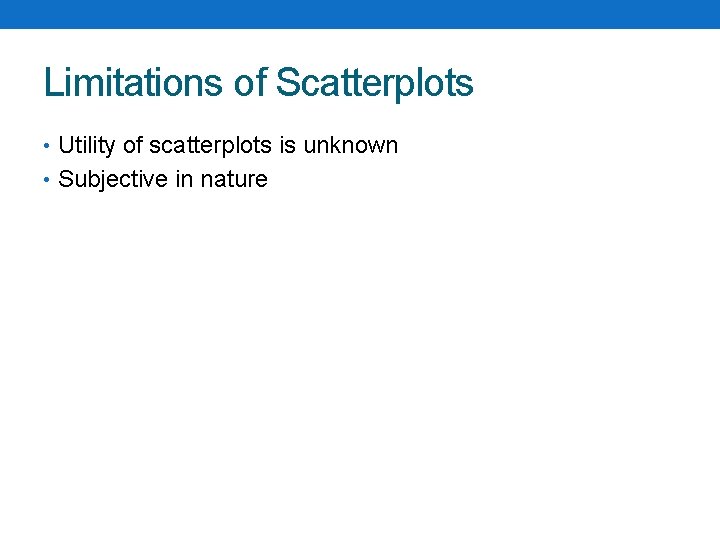 Limitations of Scatterplots

• Utility of scatterplots is unknown
• Subjective in nature